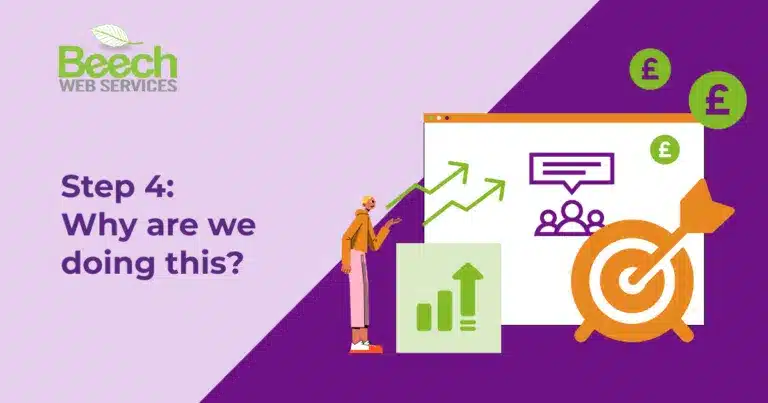 Beech
WEB SERVICES

Step 4:
Why are we doing this?

£
£
£